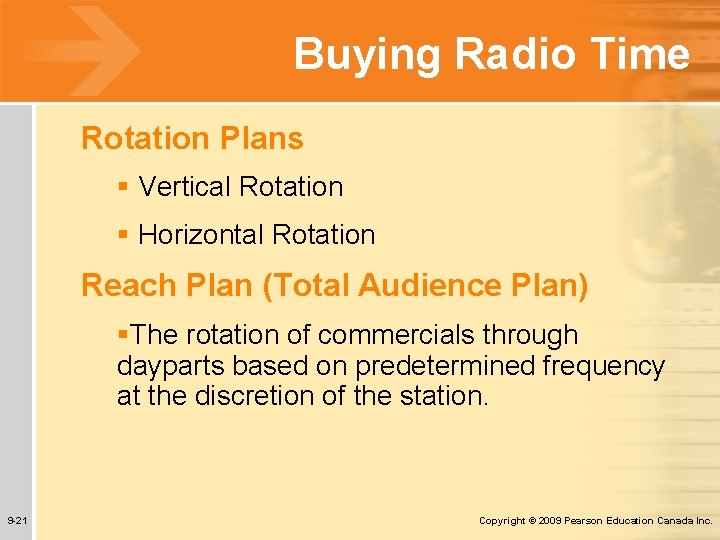 Buying Radio Time

Rotation Plans

▪ Vertical Rotation

▪ Horizontal Rotation

Reach Plan (Total Audience Plan)

▪The rotation of commercials through dayparts based on predetermined frequency at the discretion of the station.

9-21

Copyright © 2009 Pearson Education Canada Inc.